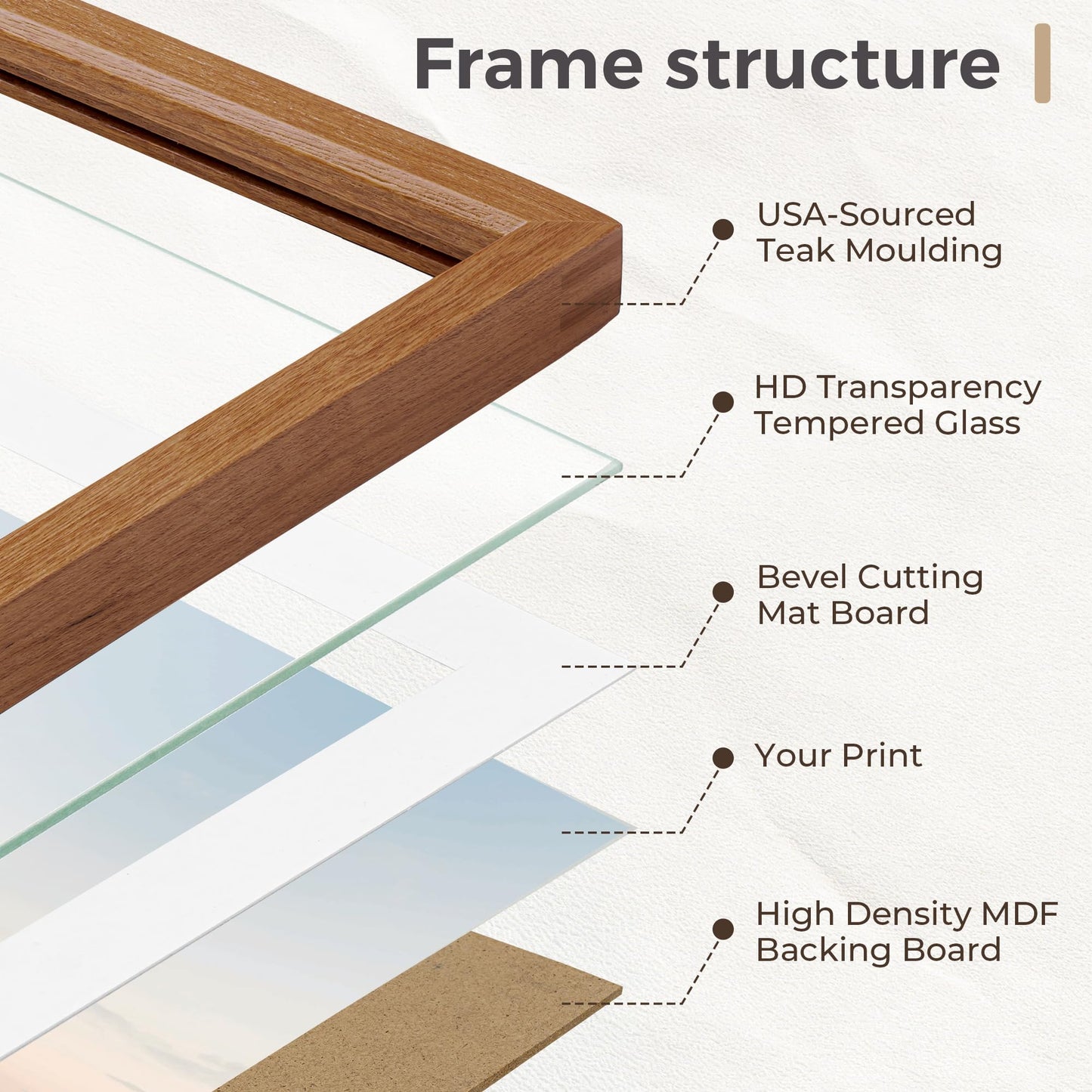 Frame structure

USA-Sourced Teak Moulding

HD Transparency Tempered Glass

Bevel Cutting Mat Board

Your Print

High Density MDF Backing Board